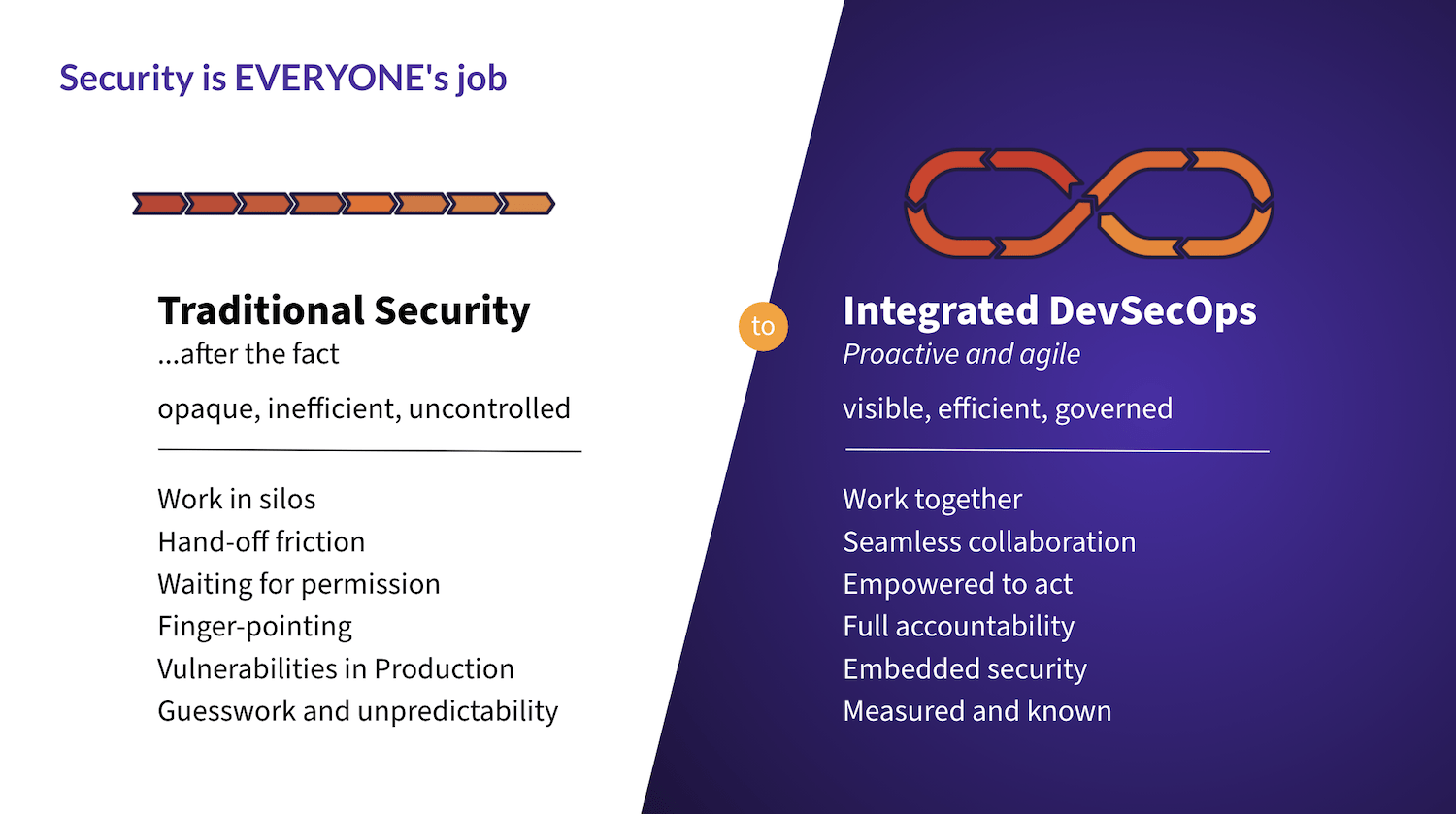 Security is EVERYONE's job

Traditional Security
...after the fact

opaque, inefficient, uncontrolled

Work in silos
Hand-off friction
Waiting for permission
Finger-pointing
Vulnerabilities in Production
Guesswork and unpredictability

to

Integrated DevSecOps
Proactive and agile

visible, efficient, governed

Work together
Seamless collaboration
Empowered to act
Full accountability
Embedded security
Measured and known